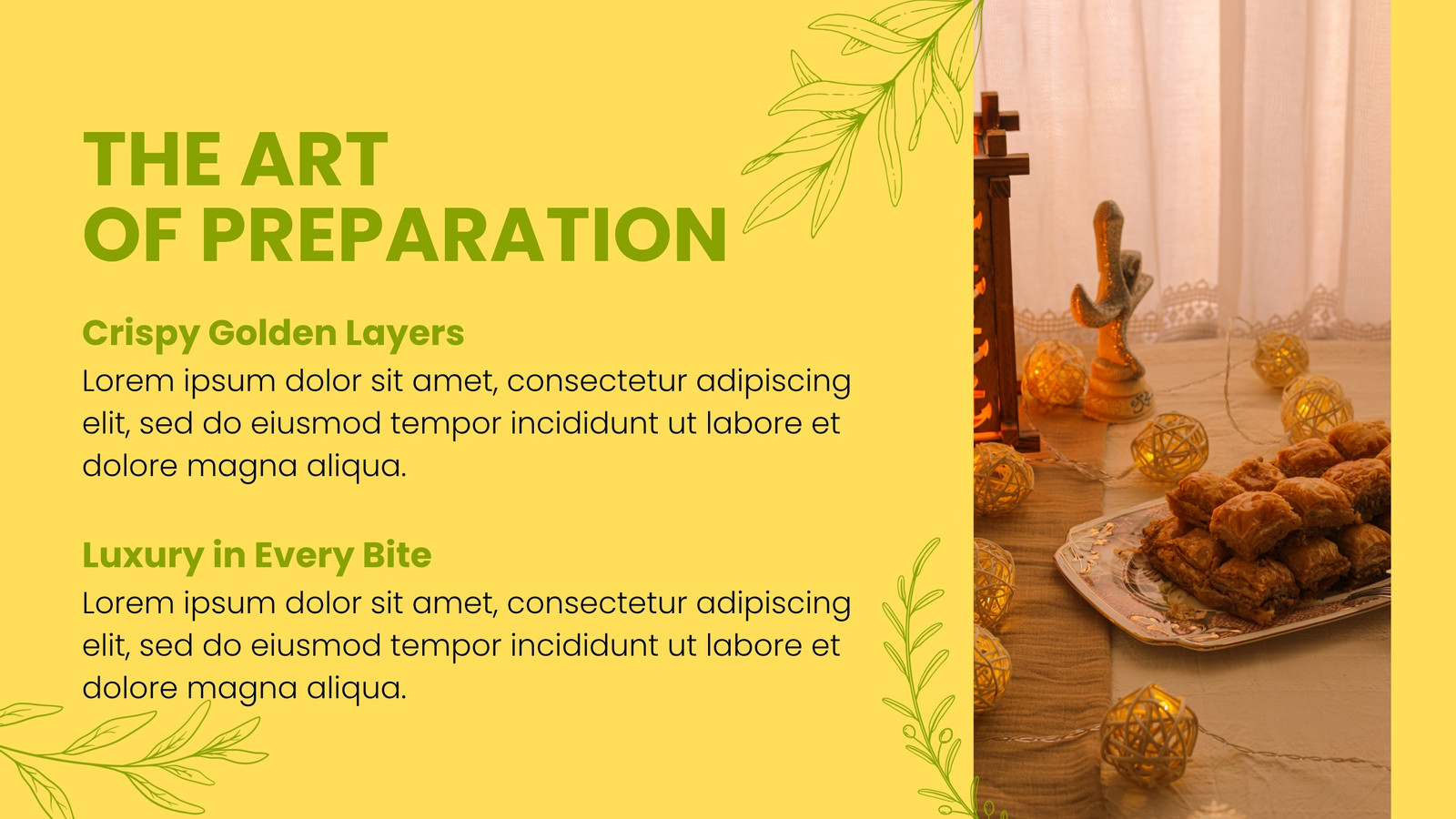 THE ART
OF PREPARATION

Crispy Golden Layers
Lorem ipsum dolor sit amet, consectetur adipiscing elit, sed do eiusmod tempor incididunt ut labore et dolore magna aliqua.

Luxury in Every Bite
Lorem ipsum dolor sit amet, consectetur adipiscing elit, sed do eiusmod tempor incididunt ut labore et dolore magna aliqua.